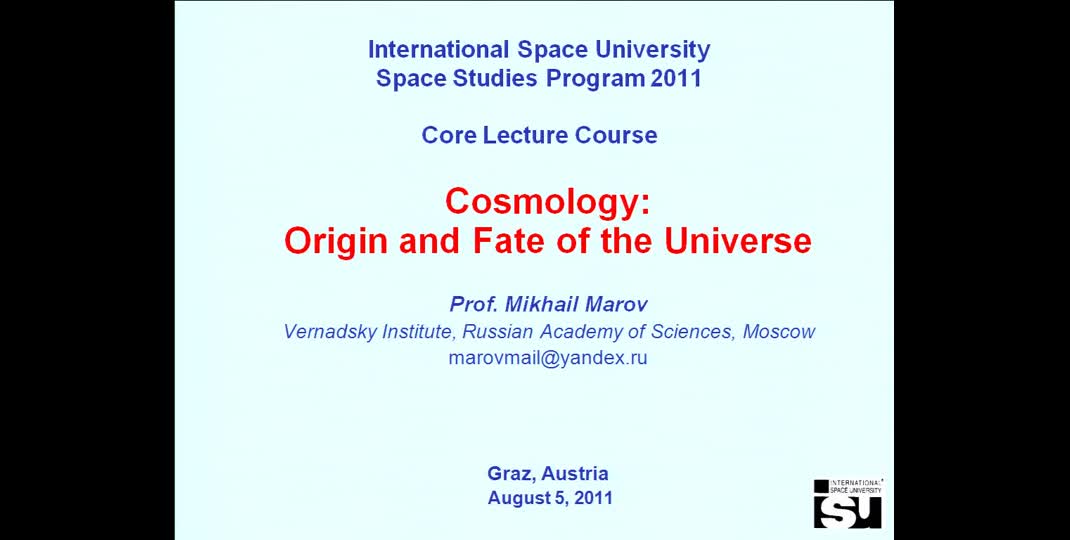 International Space University
Space Studies Program 2011

Core Lecture Course

Cosmology:
Origin and Fate of the Universe

Prof. Mikhail Marov
Vernadsky Institute, Russian Academy of Sciences, Moscow
marovmail@yandex.ru

Graz, Austria
August 5, 2011

INTERNATIONAL SPACE UNIVERSITY
ISU